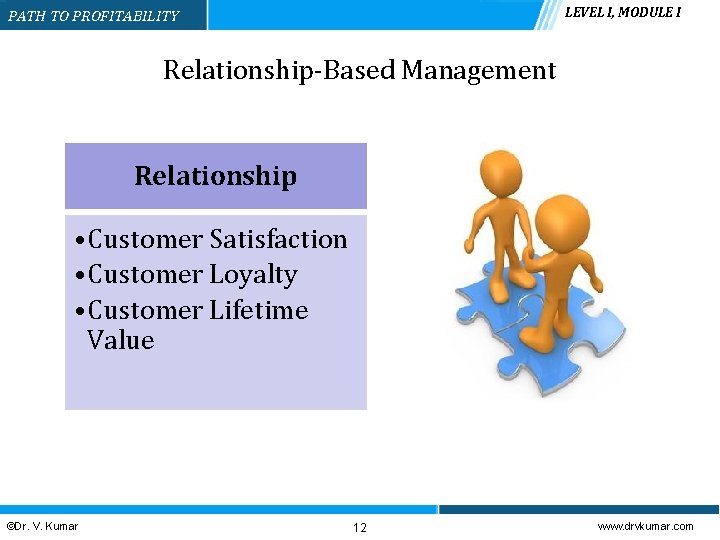 PATH TO PROFITABILITY

LEVEL I, MODULE I

Relationship-Based Management

Relationship

•Customer Satisfaction
•Customer Loyalty
•Customer Lifetime Value

©Dr. V. Kumar

12

www.drvkumar.com